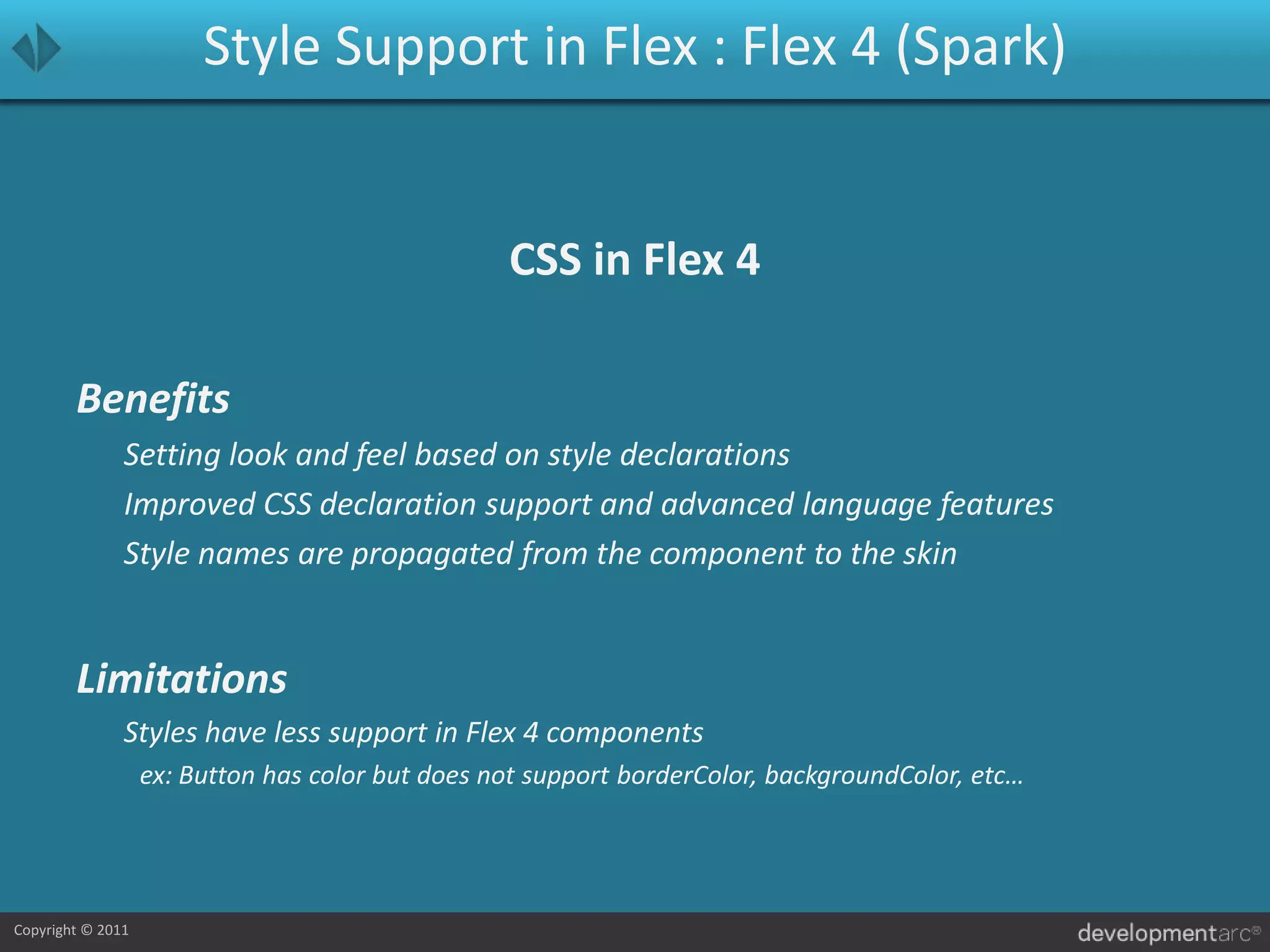 Style Support in Flex : Flex 4 (Spark)

CSS in Flex 4

Benefits

Setting look and feel based on style declarations

Improved CSS declaration support and advanced language features

Style names are propagated from the component to the skin

Limitations

Styles have less support in Flex 4 components

ex: Button has color but does not support borderColor, backgroundColor, etc…

Copyright © 2011

developmentarc®